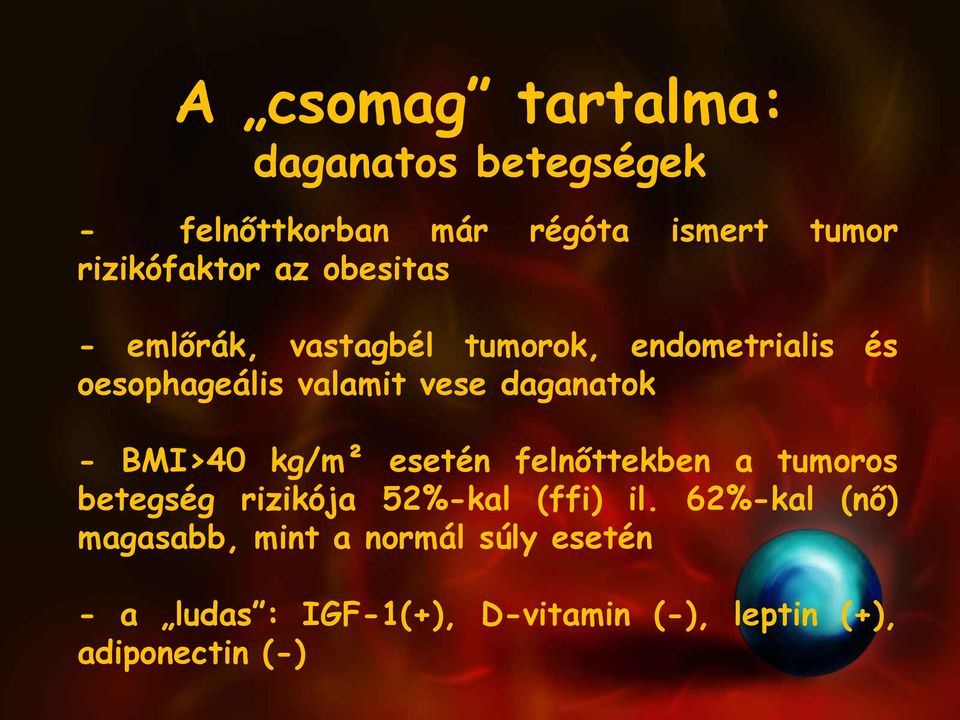 A „csomag” tartalma:
daganatos betegségek

- felnőttkorban már régóta ismert tumor rizikófaktor az obesitas

- emlőrák, vastagbél tumorok, endometrialis és oesophageális valamit vese daganatok

- BMI>40 kg/m² esetén felnőttekben a tumoros betegség rizikója 52%-kal (ffi) il. 62%-kal (nő) magasabb, mint a normál súly esetén

- a „ludas”: IGF-1(+), D-vitamin (-), leptin (+), adiponectin (-)